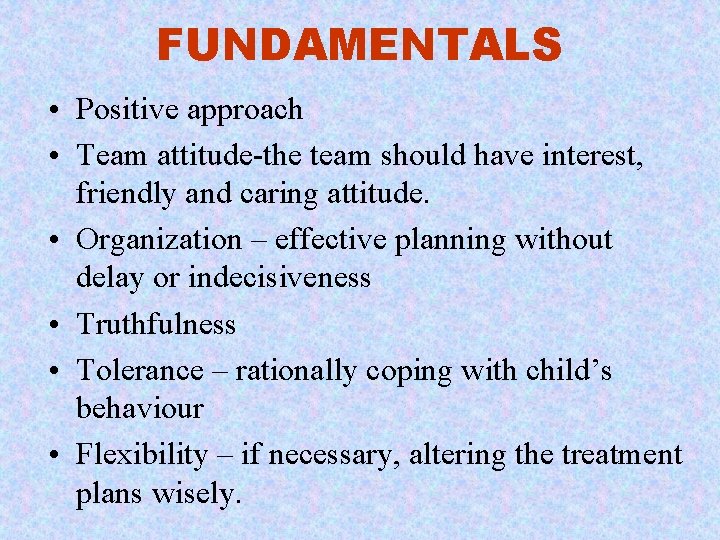 FUNDAMENTALS

• Positive approach
• Team attitude-the team should have interest, friendly and caring attitude.
• Organization – effective planning without delay or indecisiveness
• Truthfulness
• Tolerance – rationally coping with child's behaviour
• Flexibility – if necessary, altering the treatment plans wisely.